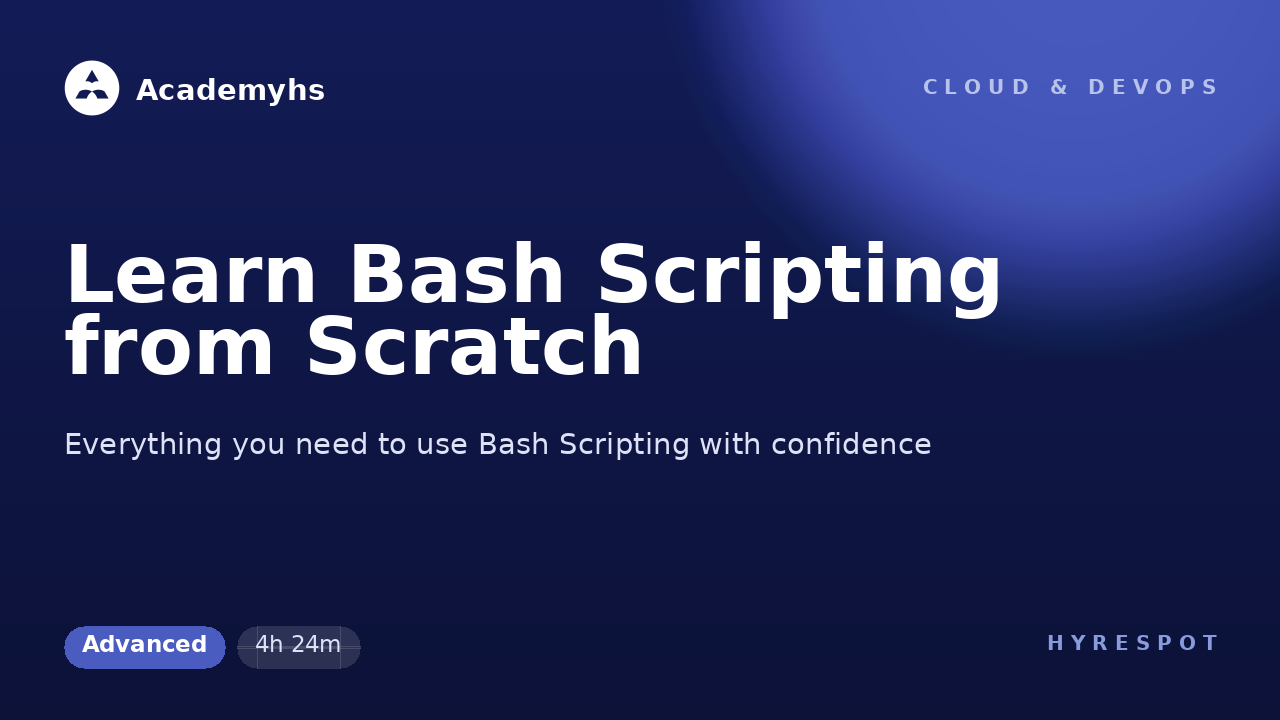 Academyhs

CLOUD & DEVOPS

Learn Bash Scripting from Scratch

Everything you need to use Bash Scripting with confidence

Advanced

4h 24m

HYRESPOT